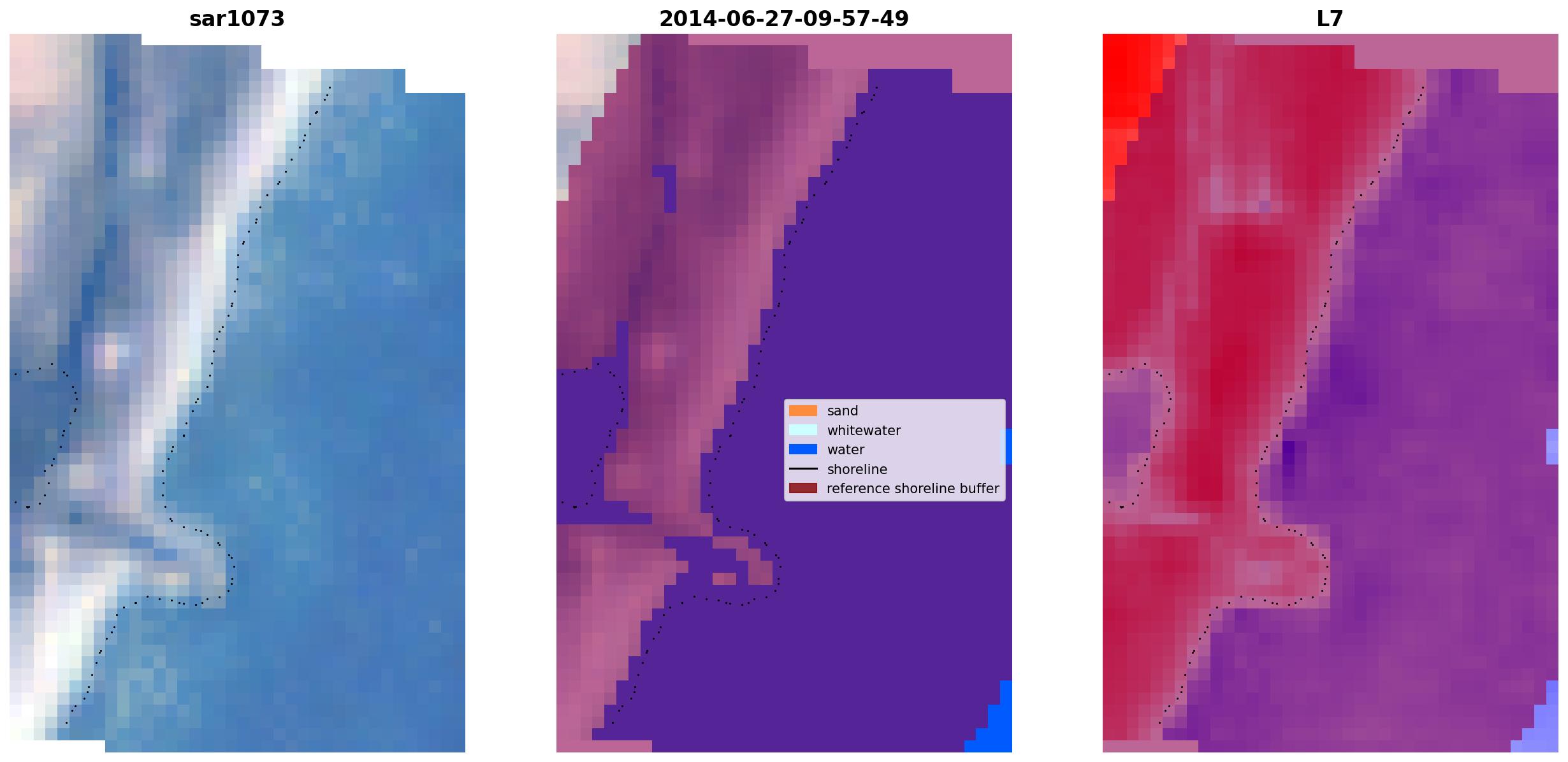 sar1073

2014-06-27-09-57-49

L7

sand
whitewater
water
shoreline
reference shoreline buffer